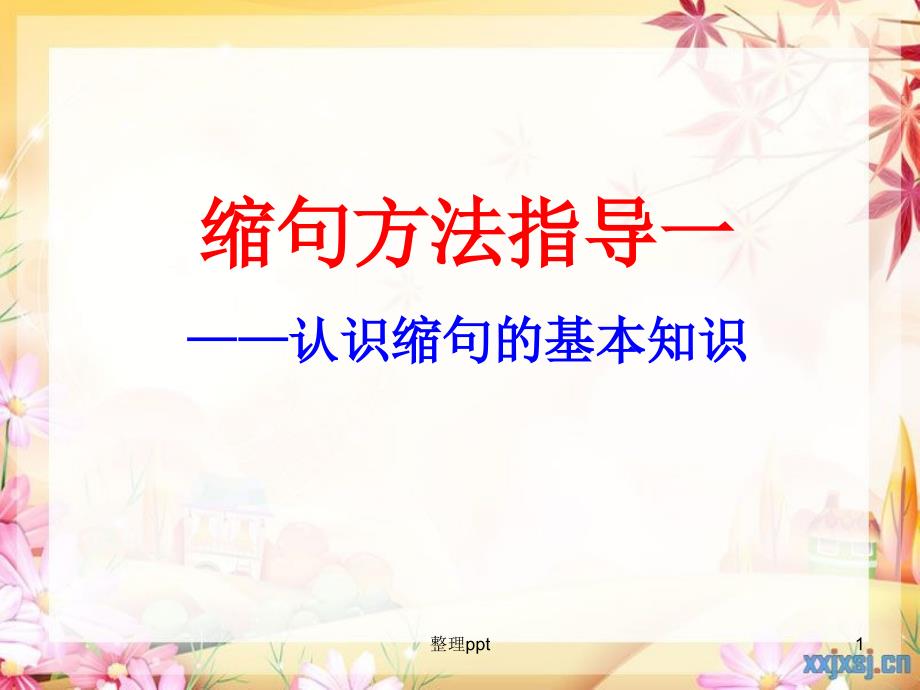 缩句方法指导一

——认识缩句的基本知识

整理ppt

1

xxjxsj.cn